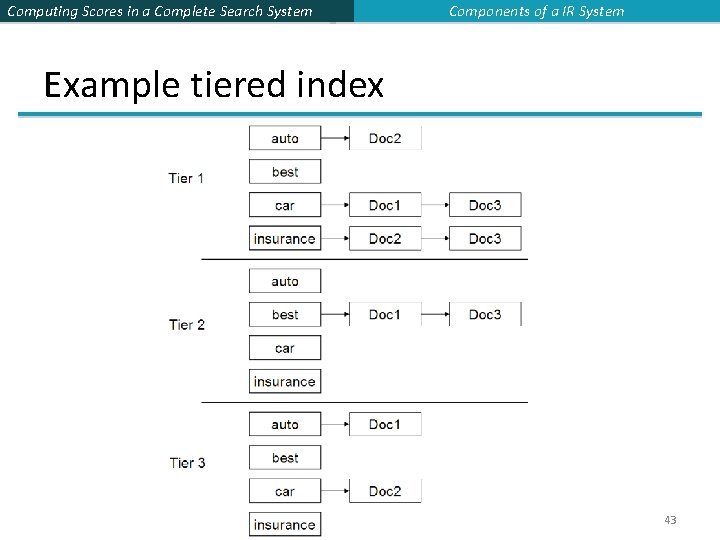 Computing Scores in a Complete Search System
Components of a IR System

Example tiered index

Tier 1
auto Doc2
best
car Doc1 Doc3
insurance Doc2 Doc3

Tier 2
auto
best Doc1 Doc3
car
insurance

Tier 3
auto Doc1
best
car Doc2
insurance

43